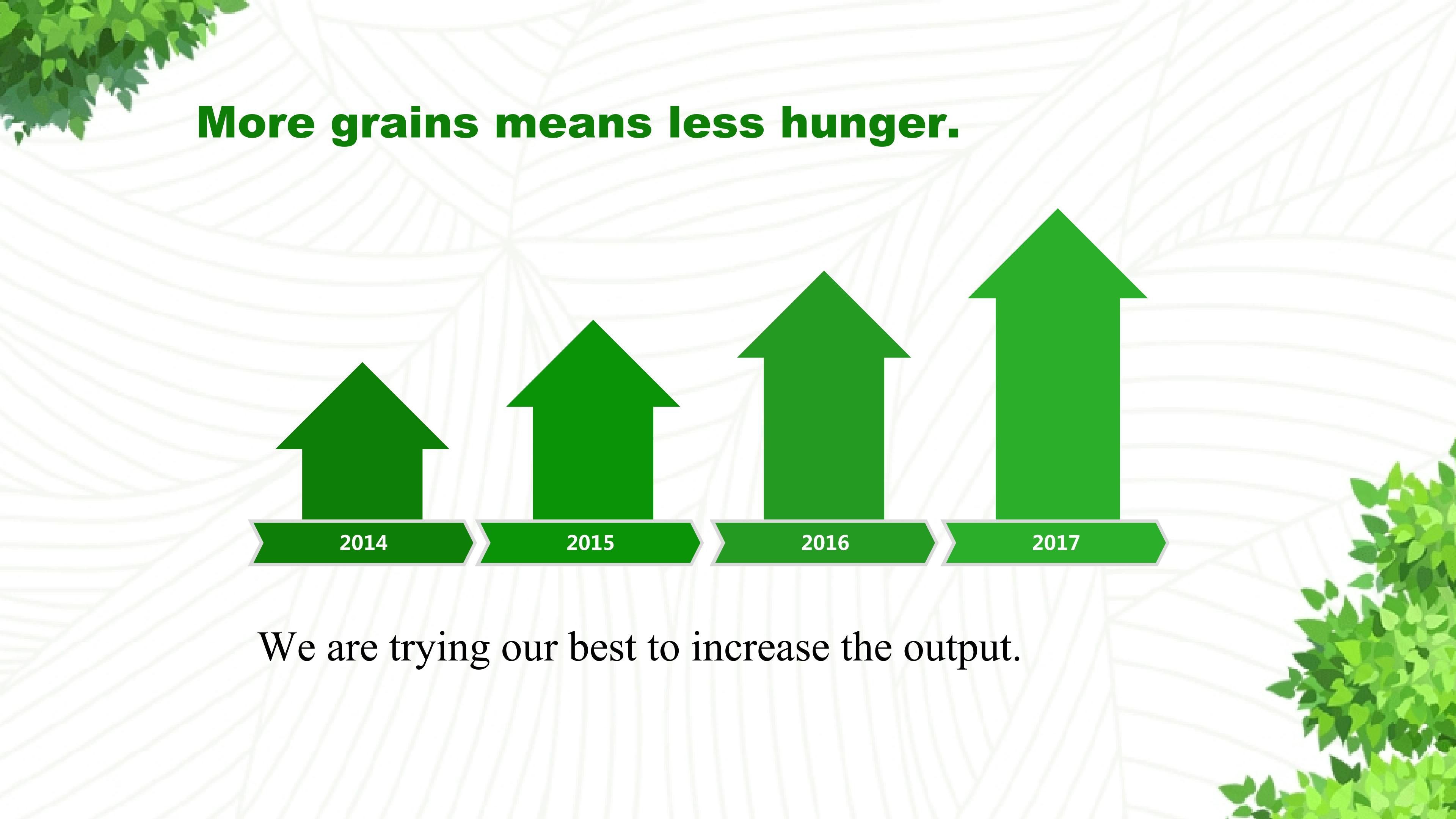 More grains means less hunger.

2014

2015

2016

2017

We are trying our best to increase the output.